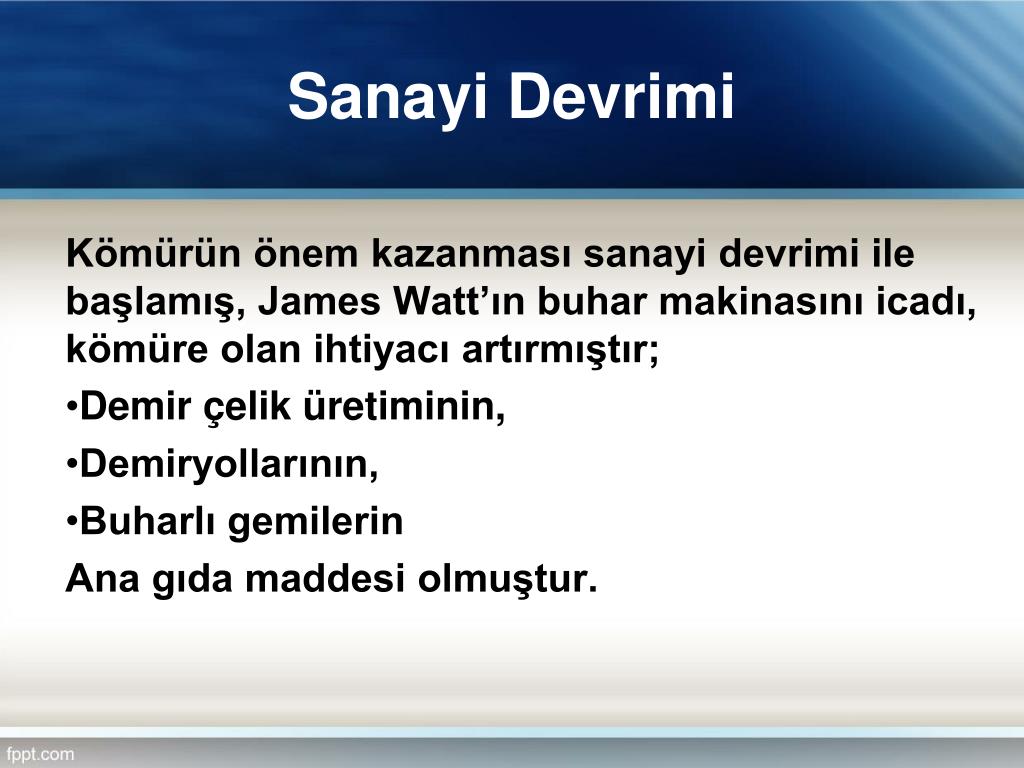 Sanayi Devrimi

Kömürün önem kazanması sanayi devrimi ile başlamış, James Watt’ın buhar makinasını icadı, kömüre olan ihtiyacı artırmıştır;

•Demir çelik üretiminin,

•Demiryollarının,

•Buharlı gemilerin

Ana gıda maddesi olmuştur.

fppt.com